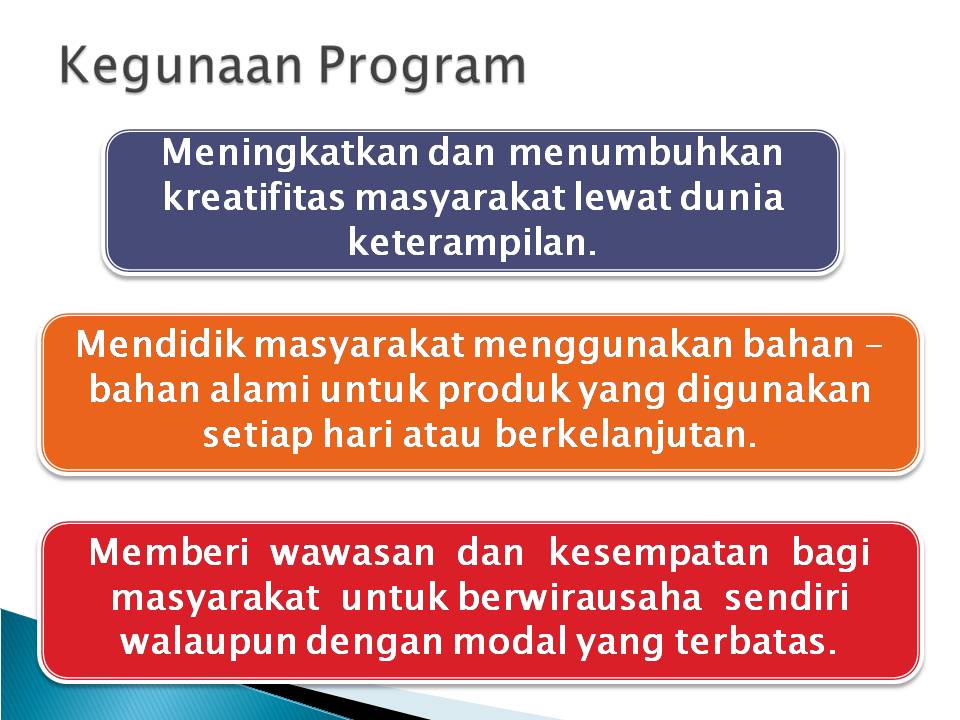 Kegunaan Program

Meningkatkan dan menumbuhkan kreatifitas masyarakat lewat dunia keterampilan.

Mendidik masyarakat menggunakan bahan – bahan alami untuk produk yang digunakan setiap hari atau berkelanjutan.

Memberi wawasan dan kesempatan bagi masyarakat untuk berwirausaha sendiri walaupun dengan modal yang terbatas.